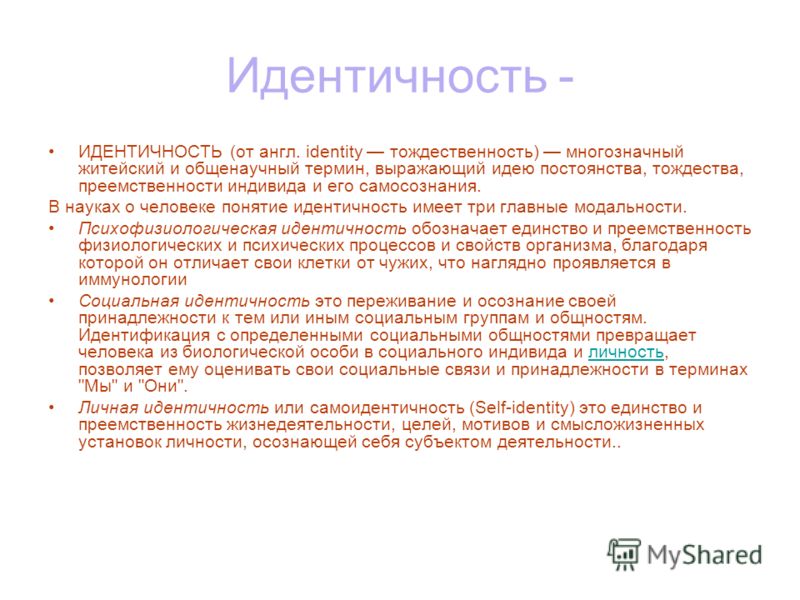 Идентичность -

• ИДЕНТИЧНОСТЬ (от англ. identity — тождественность) — многозначный житейский и общенаучный термин, выражающий идею постоянства, тождества, преемственности индивида и его самосознания.

В науках о человеке понятие идентичность имеет три главные модальности.

• Психофизиологическая идентичность обозначает единство и преемственность физиологических и психических процессов и свойств организма, благодаря которой он отличает свои клетки от чужих, что наглядно проявляется в иммунологии

• Социальная идентичность это переживание и осознание своей принадлежности к тем или иным социальным группам и общностям. Идентификация с определенными социальными общностями превращает человека из биологической особи в социального индивида и личность, позволяет ему оценивать свои социальные связи и принадлежности в терминах "Мы" и "Они".

• Личная идентичность или самоидентичность (Self-identity) это единство и преемственность жизнедеятельности, целей, мотивов и смысложизненных установок личности, осознающей себя субъектом деятельности..

MyShared